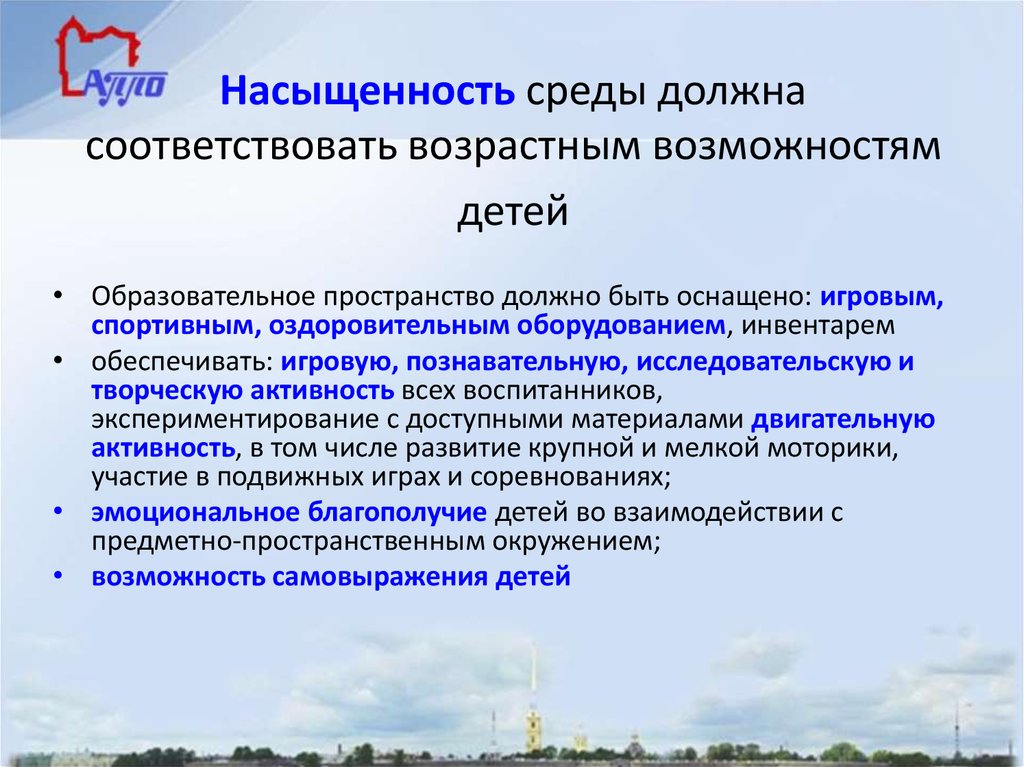 АППО

Насыщенность среды должна соответствовать возрастным возможностям детей

• Образовательное пространство должно быть оснащено: игровым, спортивным, оздоровительным оборудованием, инвентарем

• обеспечивать: игровую, познавательную, исследовательскую и творческую активность всех воспитанников, экспериментирование с доступными материалами двигательную активность, в том числе развитие крупной и мелкой моторики, участие в подвижных играх и соревнованиях;

• эмоциональное благополучие детей во взаимодействии с предметно-пространственным окружением;

• возможность самовыражения детей